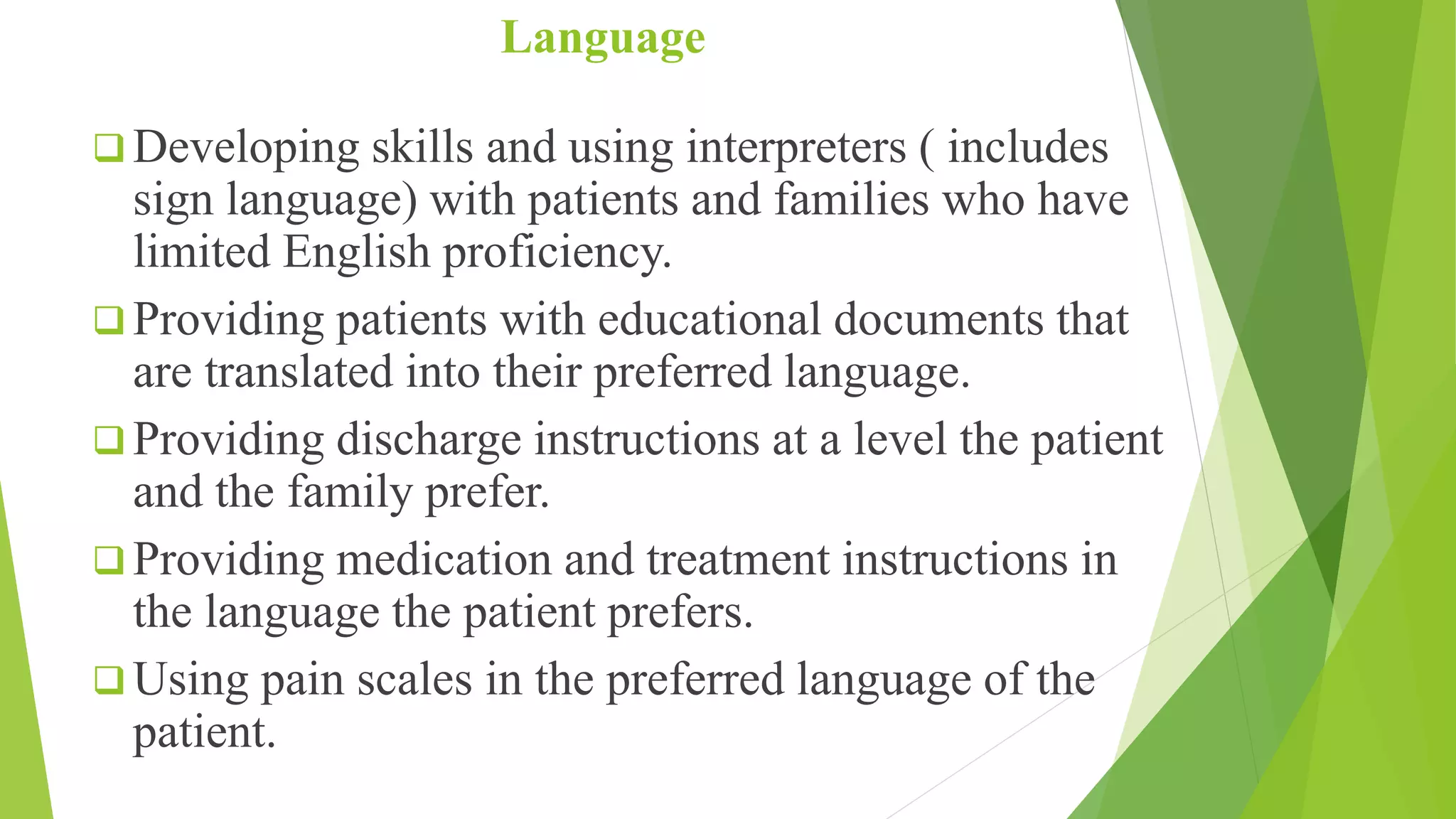 Language

❑ Developing skills and using interpreters ( includes sign language) with patients and families who have limited English proficiency.

❑ Providing patients with educational documents that are translated into their preferred language.

❑ Providing discharge instructions at a level the patient and the family prefer.

❑ Providing medication and treatment instructions in the language the patient prefers.

❑ Using pain scales in the preferred language of the patient.